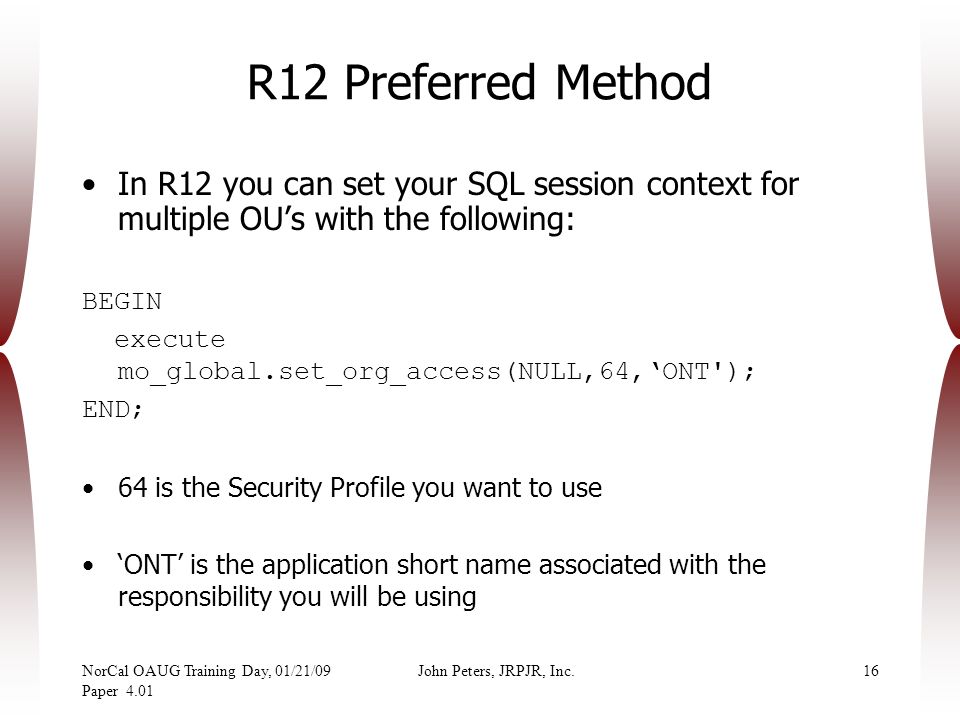 R12 Preferred Method

• In R12 you can set your SQL session context for multiple OU’s with the following:

BEGIN
execute mo_global.set_org_access(NULL,64,‘ONT');
END;

• 64 is the Security Profile you want to use

• ‘ONT’ is the application short name associated with the responsibility you will be using

NorCal OAUG Training Day, 01/21/09 Paper 4.01
John Peters, JRPJR, Inc.
16